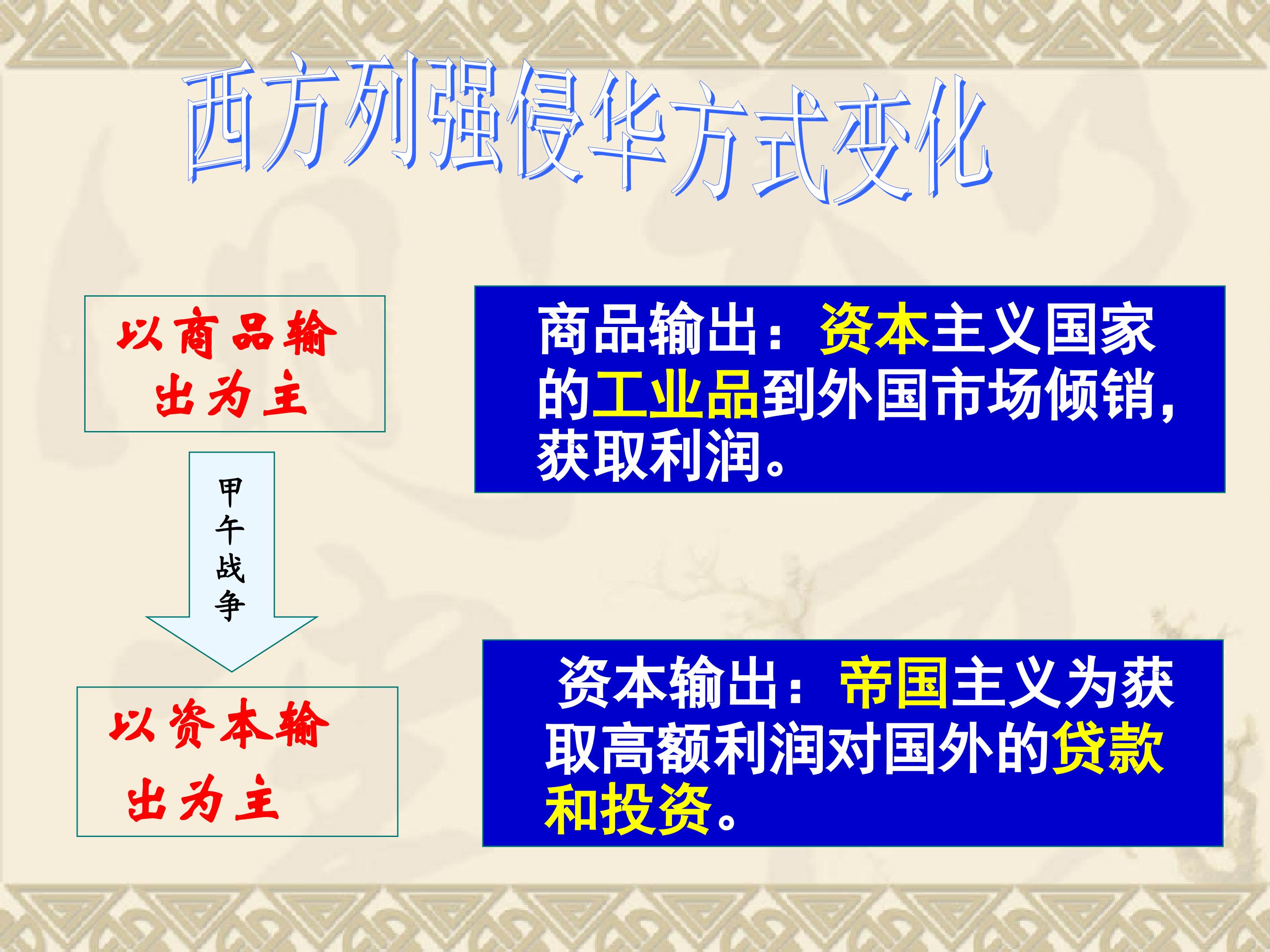 西方列强侵华方式变化

以商品输出为主

甲午战争

以资本输出为主

商品输出：资本主义国家的工业品到外国市场倾销，获取利润。

资本输出：帝国主义为获取高额利润对国外的贷款和投资。